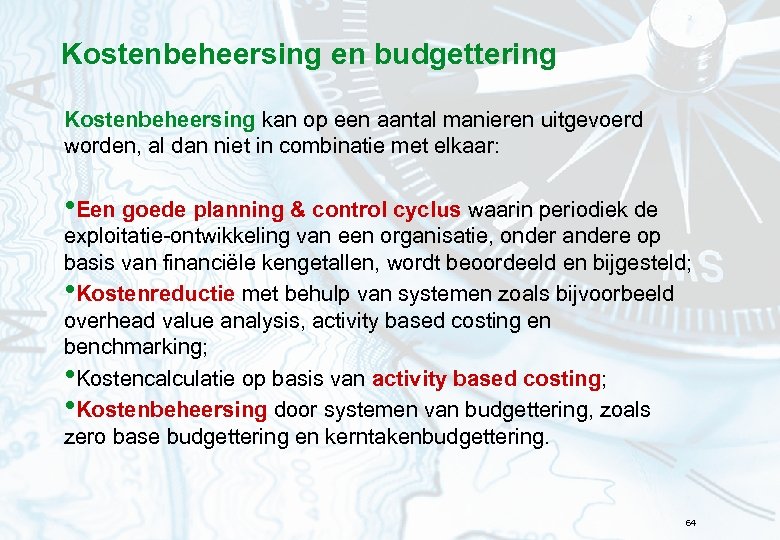 Kostenbeheersing en budgettering

Kostenbeheersing kan op een aantal manieren uitgevoerd worden, al dan niet in combinatie met elkaar:

•Een goede planning & control cyclus waarin periodiek de exploitatie-ontwikkeling van een organisatie, onder andere op basis van financiële kengetallen, wordt beoordeeld en bijgesteld;

•Kostenreductie met behulp van systemen zoals bijvoorbeeld overhead value analysis, activity based costing en benchmarking;

•Kostencalculatie op basis van activity based costing;

•Kostenbeheersing door systemen van budgettering, zoals zero base budgettering en kerntakenbudgettering.

64